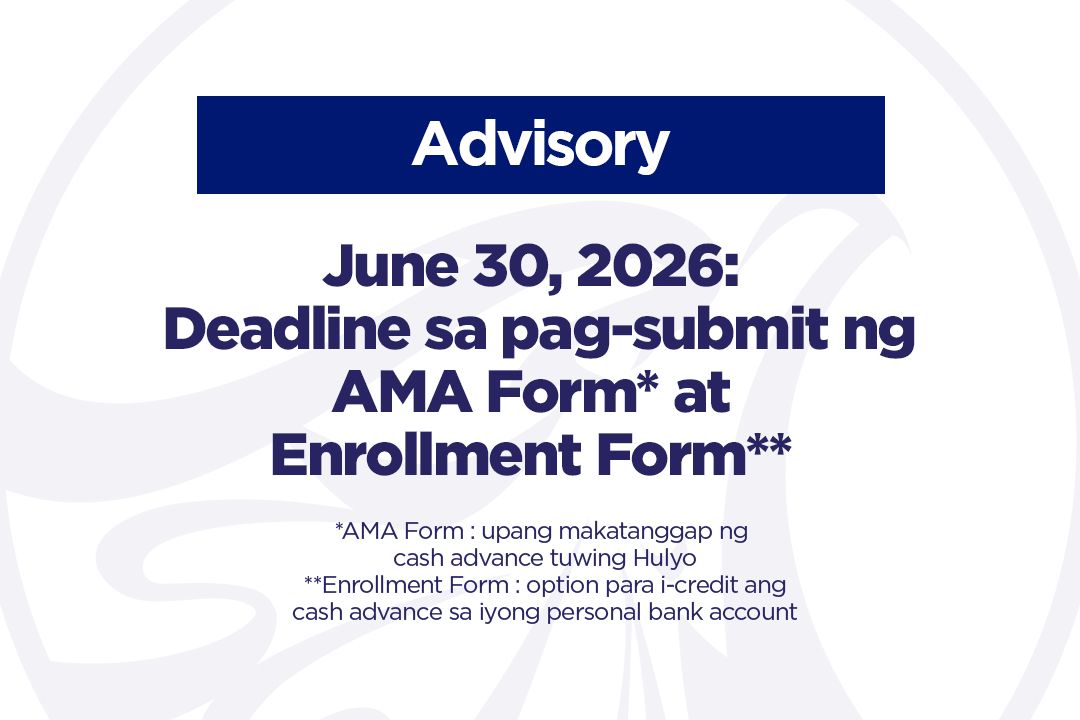 Advisory

June 30, 2026:
Deadline sa pag-submit ng
AMA Form* at
Enrollment Form**

*AMA Form : upang makatanggap ng cash advance tuwing Hulyo
**Enrollment Form : option para i-credit ang cash advance sa iyong personal bank account